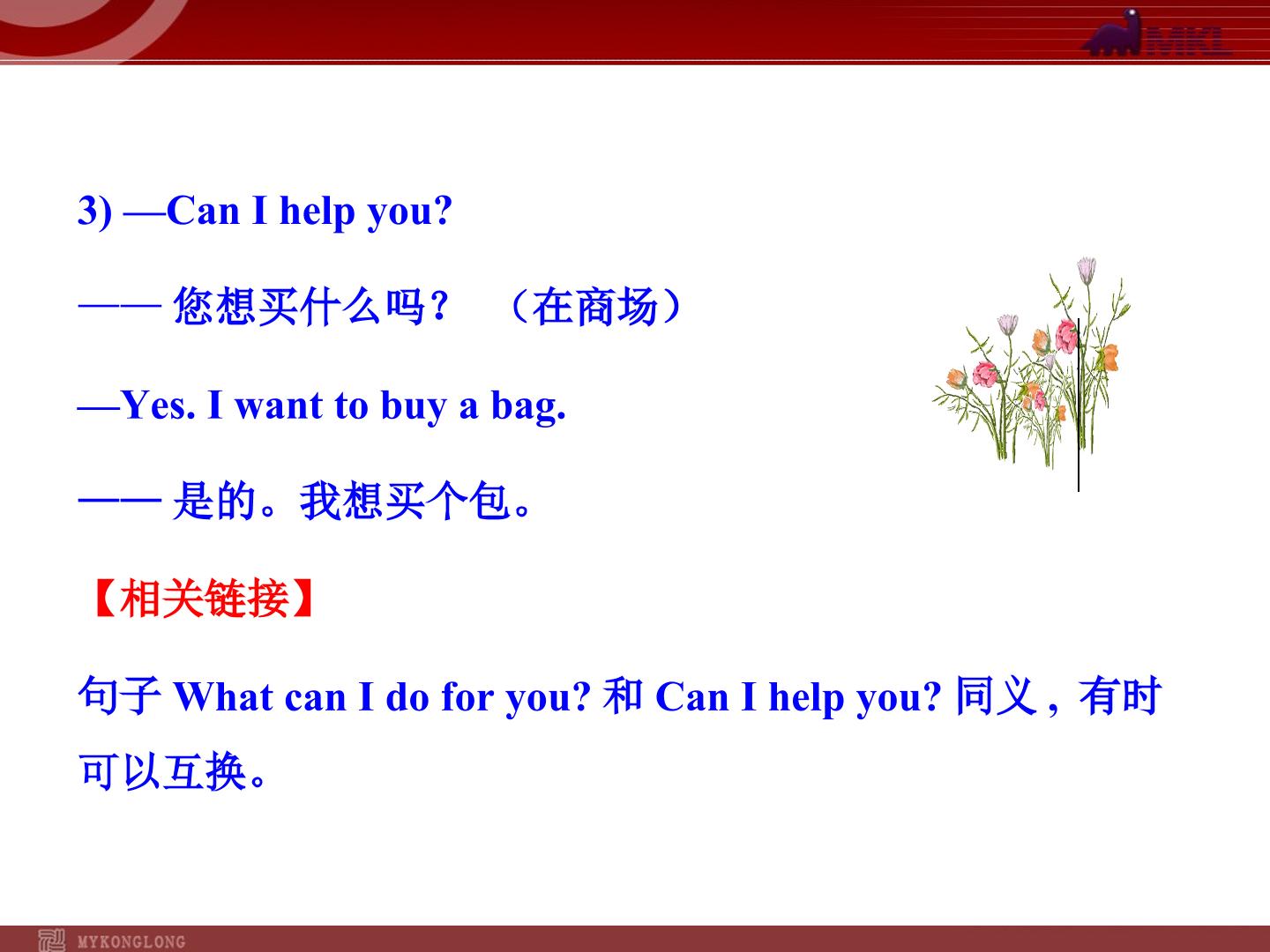 MKL

3) —Can I help you?

—— 您想买什么吗？ （在商场）

—Yes. I want to buy a bag.

—— 是的。我想买个包。

【相关链接】

句子What can I do for you?和Can I help you?同义，有时可以互换。

MYKONGLONG